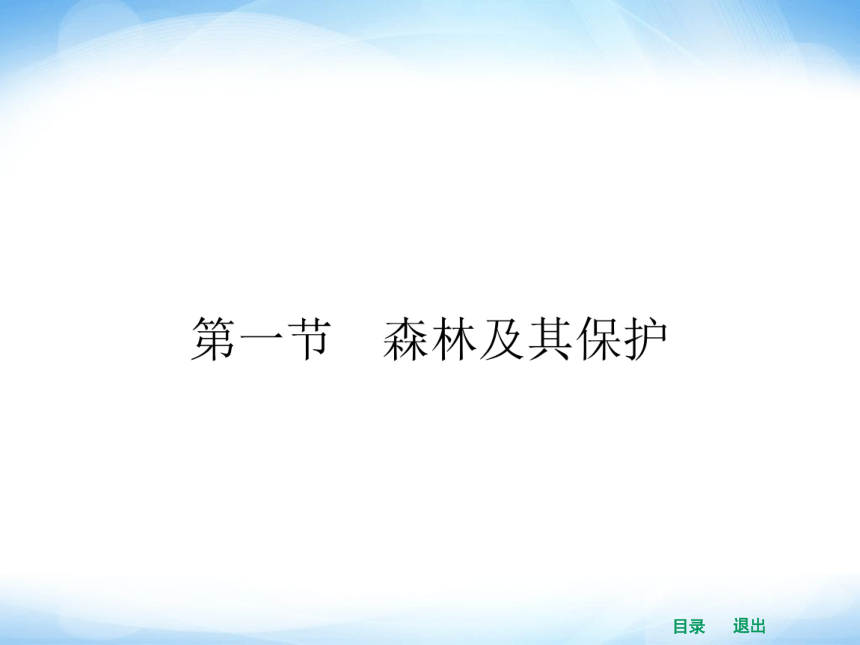 第一节　森林及其保护

目录　退出